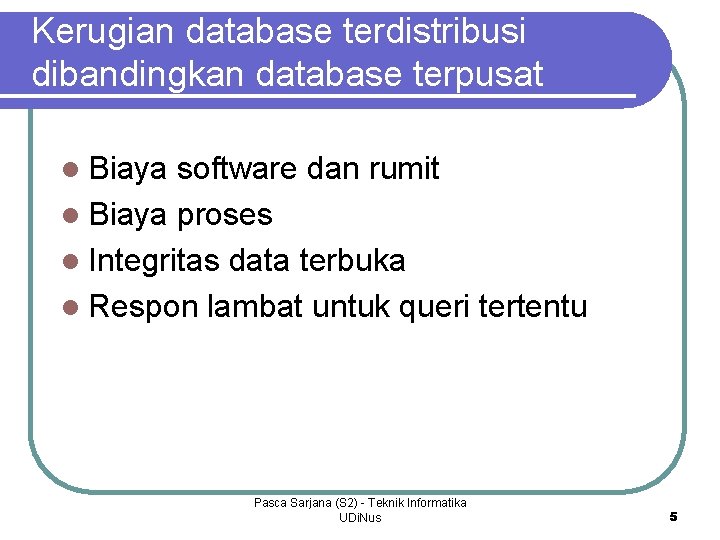 Kerugian database terdistribusi dibandingkan database terpusat

- Biaya software dan rumit
- Biaya proses
- Integritas data terbuka
- Respon lambat untuk queri tertentu

Pasca Sarjana (S2) - Teknik Informatika UDiNus

5